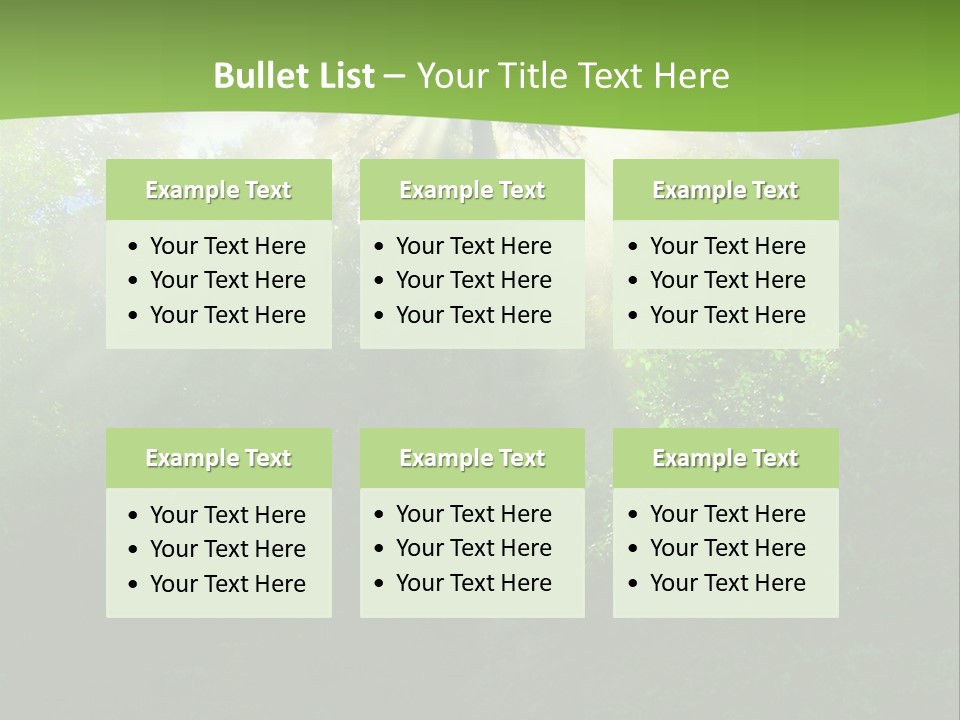 Bullet List – Your Title Text Here

Example Text
• Your Text Here
• Your Text Here
• Your Text Here

Example Text
• Your Text Here
• Your Text Here
• Your Text Here

Example Text
• Your Text Here
• Your Text Here
• Your Text Here

Example Text
• Your Text Here
• Your Text Here
• Your Text Here

Example Text
• Your Text Here
• Your Text Here
• Your Text Here

Example Text
• Your Text Here
• Your Text Here
• Your Text Here